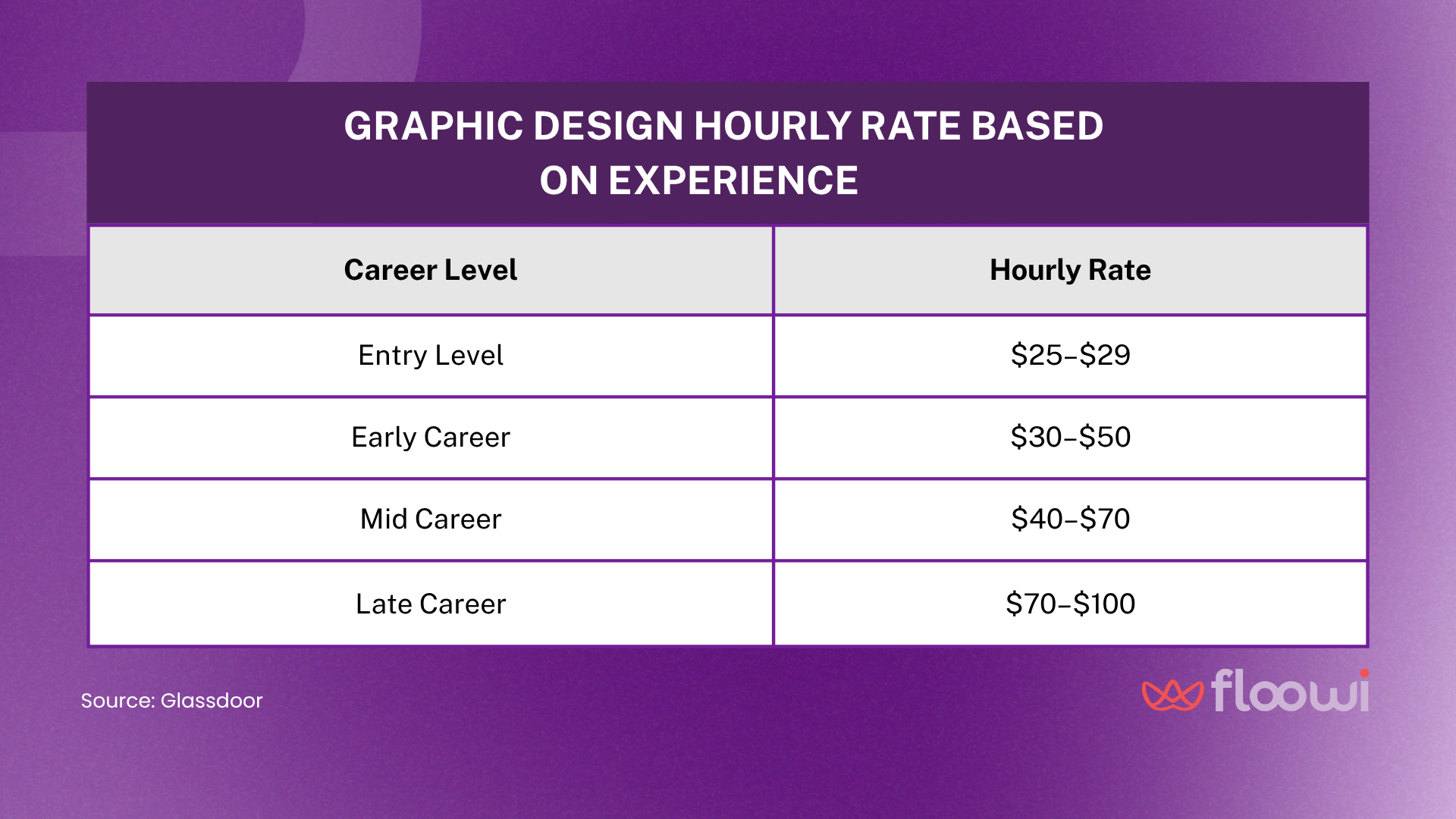 GRAPHIC DESIGN HOURLY RATE BASED ON EXPERIENCE

| Career Level | Hourly Rate |
|---|---|
| Entry Level | \$25–\$29 |
| Early Career | \$30–\$50 |
| Mid Career | \$40–\$70 |
| Late Career | \$70–\$100 |

Source: Glassdoor

floowi